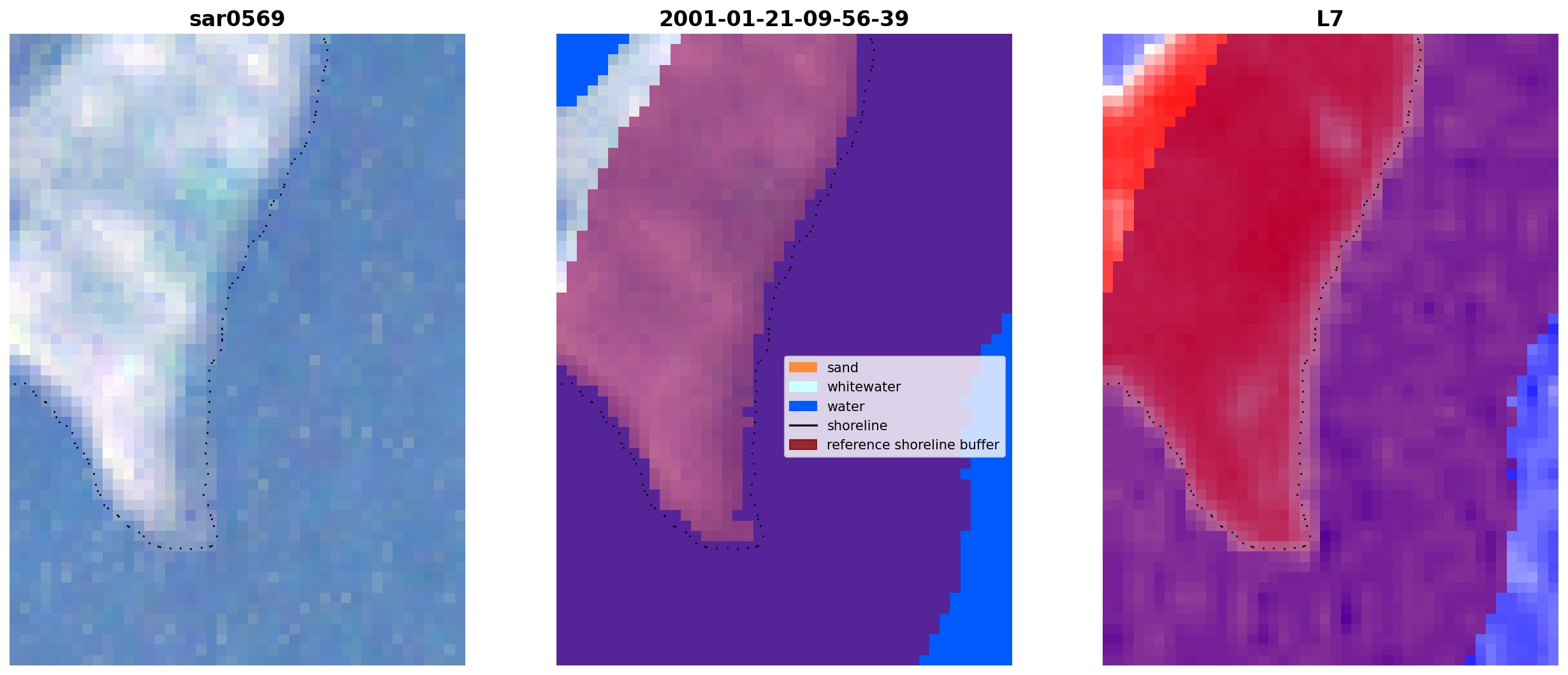 sar0569

2001-01-21-09-56-39

sand
whitewater
water
shoreline
reference shoreline buffer

L7